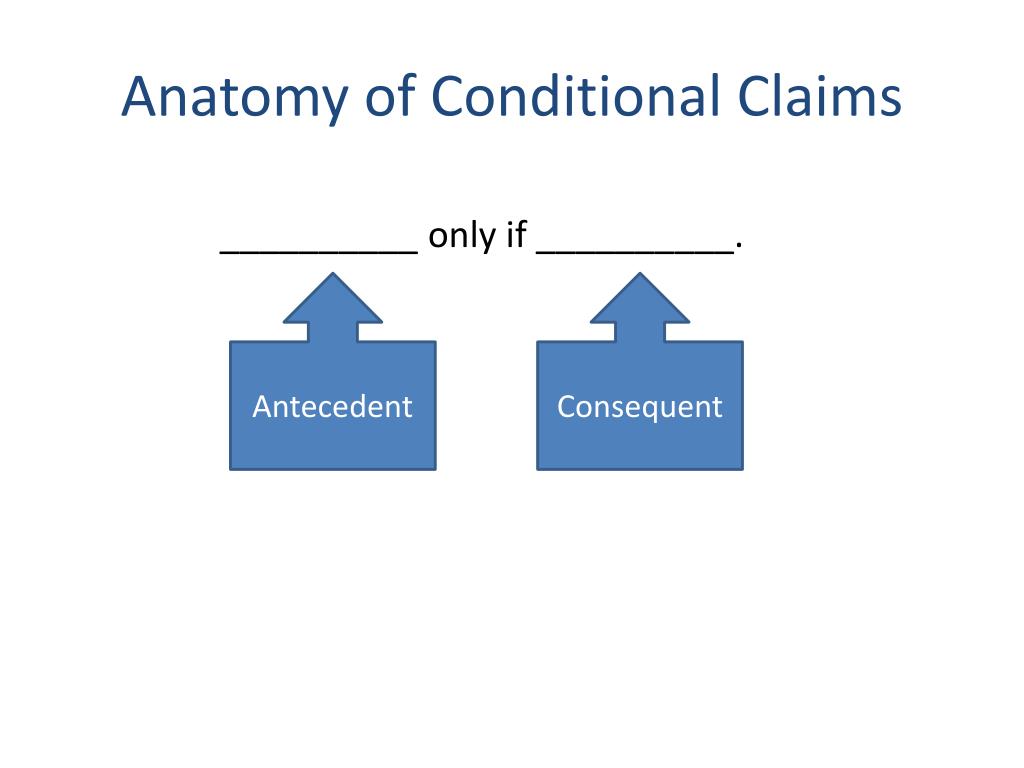 Anatomy of Conditional Claims

__________ only if __________.

Antecedent

Consequent